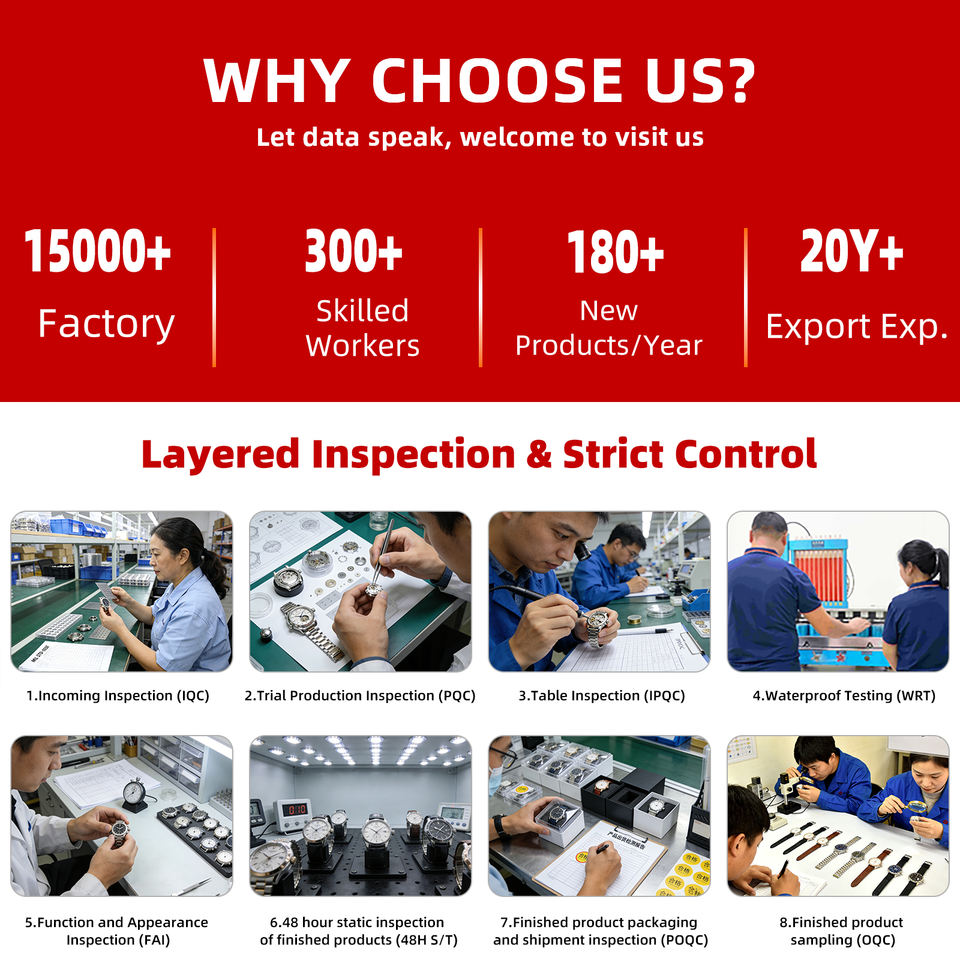 WHY CHOOSE US?
Let data speak, welcome to visit us

15000+
Factory

300+
Skilled Workers

180+
New Products/Year

20Y+
Export Exp.

Layered Inspection & Strict Control

1.Incoming Inspection (IQC)

2.Trial Production Inspection (PQC)

3.Table Inspection (IPQC)

4.Waterproof Testing (WRT)

5.Function and Appearance Inspection (FAI)

6.48 hour static inspection of finished products (48H S/T)

7.Finished product packaging and shipment inspection (POQC)

8.Finished product sampling (OQC)